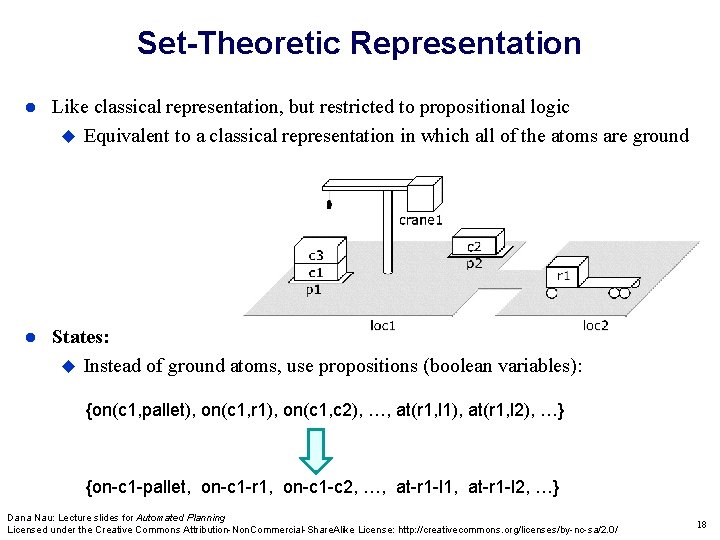 Set-Theoretic Representation

Like classical representation, but restricted to propositional logic

Equivalent to a classical representation in which all of the atoms are ground

crane1

c3

c1

p1

c2

p2

r1

loc1

loc2

States:

Instead of ground atoms, use propositions (boolean variables):

{on(c1,pallet), on(c1,r1), on(c1,c2), …, at(r1,l1), at(r1,l2), …}

{on-c1-pallet, on-c1-r1, on-c1-c2, …, at-r1-l1, at-r1-l2, …}

Dana Nau: Lecture slides for Automated Planning
Licensed under the Creative Commons Attribution-NonCommercial-ShareAlike License: http://creativecommons.org/licenses/by-nc-sa/2.0/

18